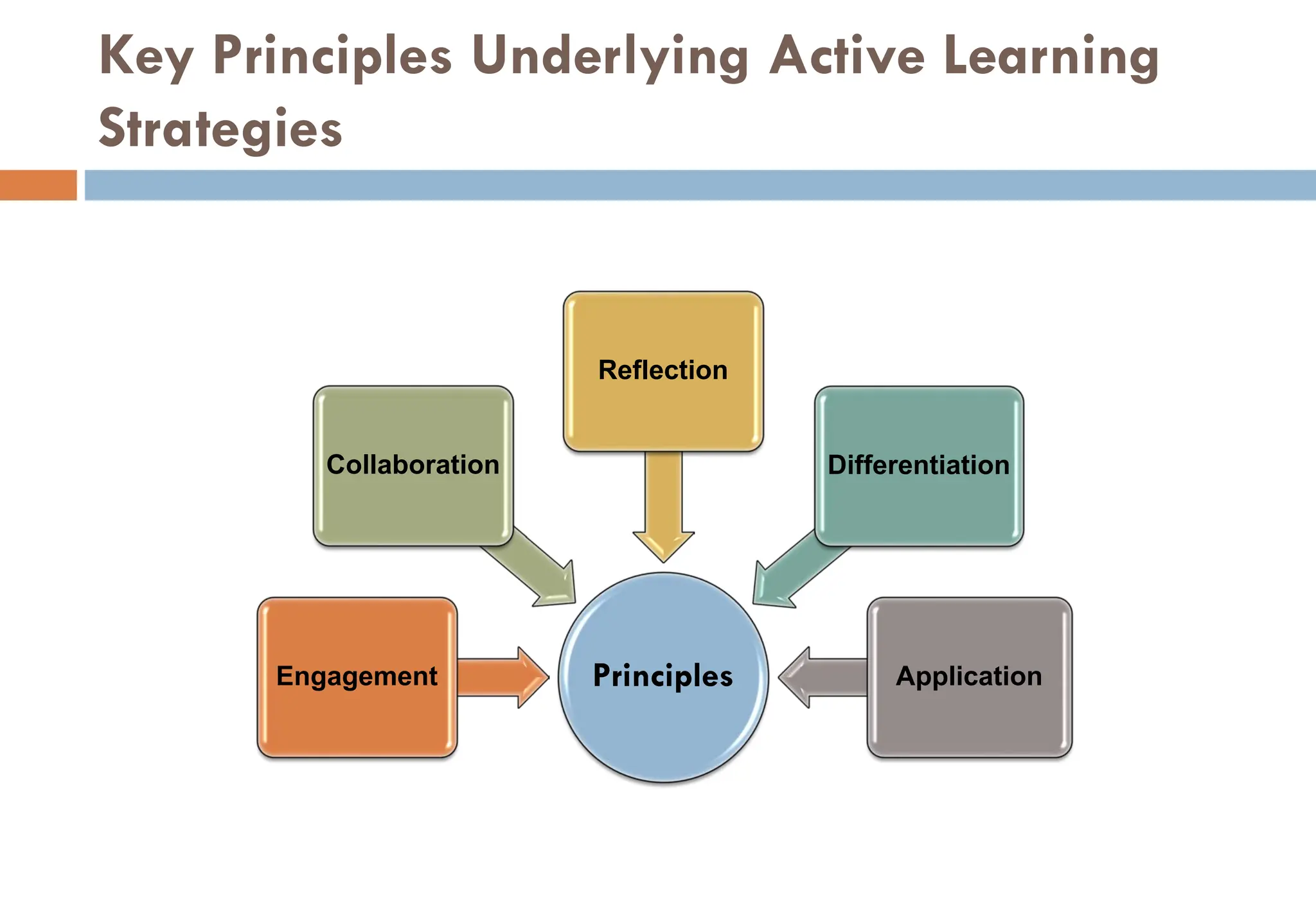 Key Principles Underlying Active Learning Strategies

Reflection

Collaboration

Differentiation

Engagement

Principles

Application